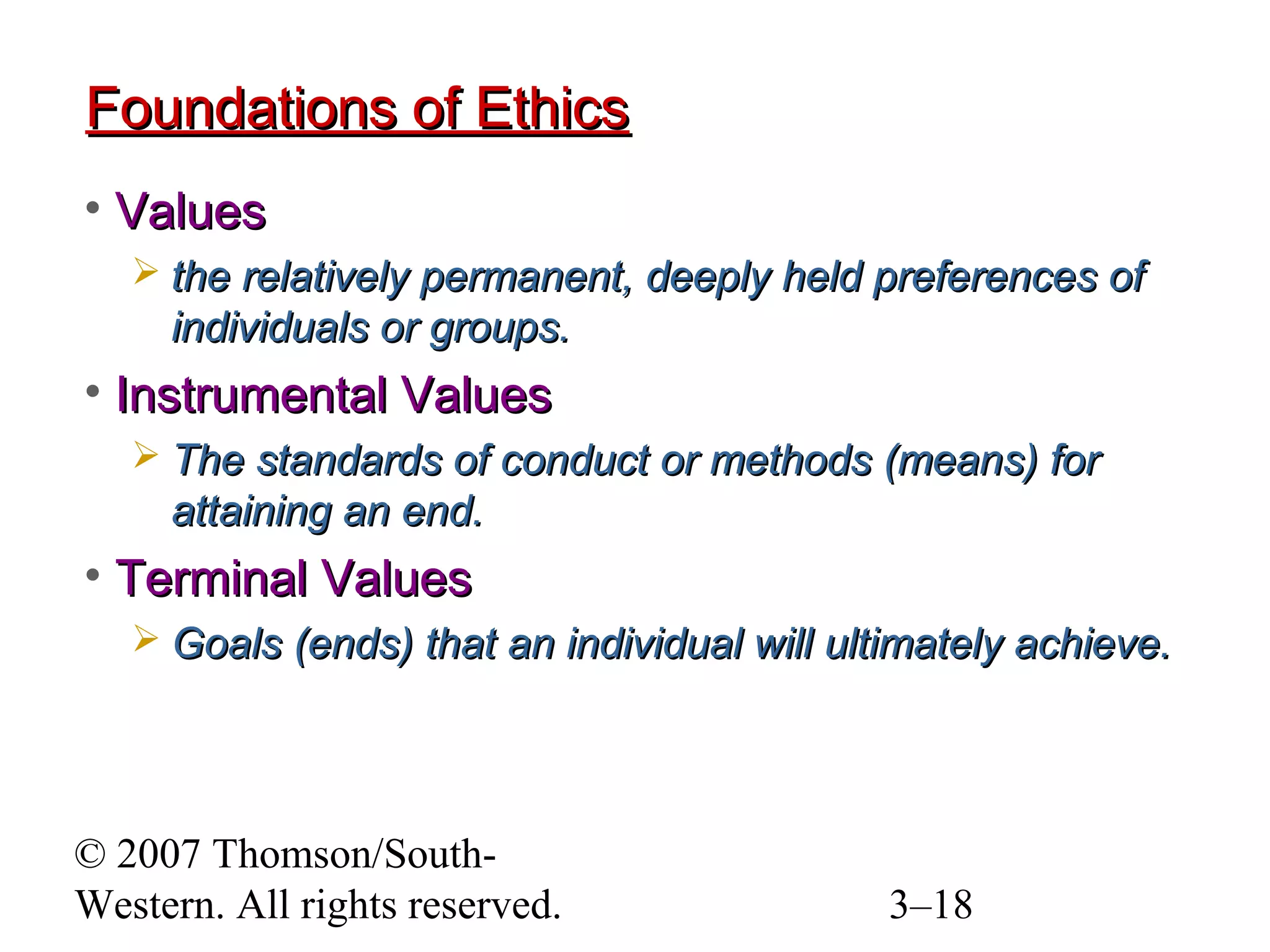 Foundations of Ethics

• Values
  ➢ the relatively permanent, deeply held preferences of individuals or groups.
• Instrumental Values
  ➢ The standards of conduct or methods (means) for attaining an end.
• Terminal Values
  ➢ Goals (ends) that an individual will ultimately achieve.

© 2007 Thomson/South-Western. All rights reserved.

3–18